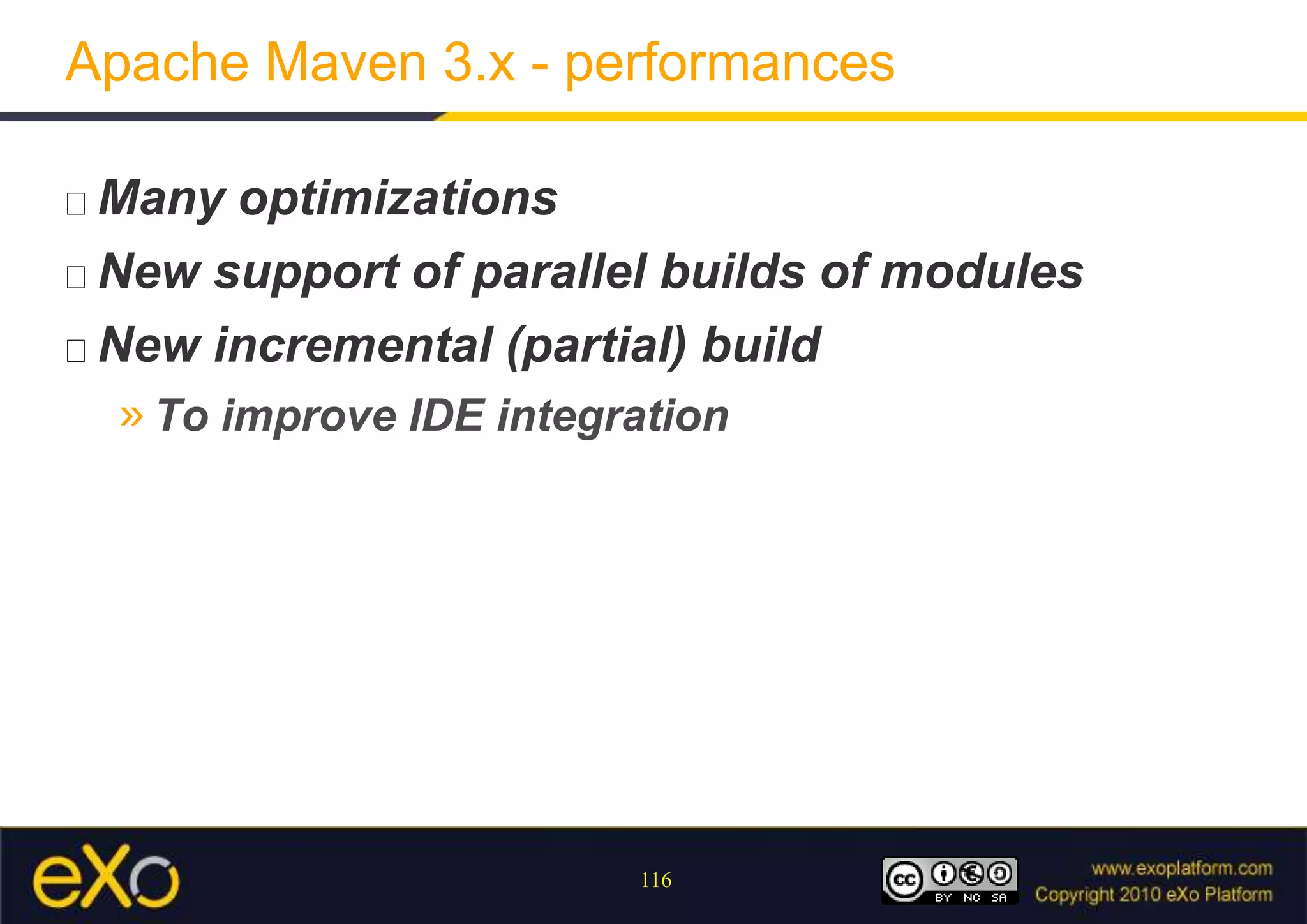 Apache Maven 3.x - performances

□ Many optimizations

□ New support of parallel builds of modules

□ New incremental (partial) build

» To improve IDE integration

eXo

116

cc BY NC SA

www.exoplatform.com
Copyright 2010 eXo Platform